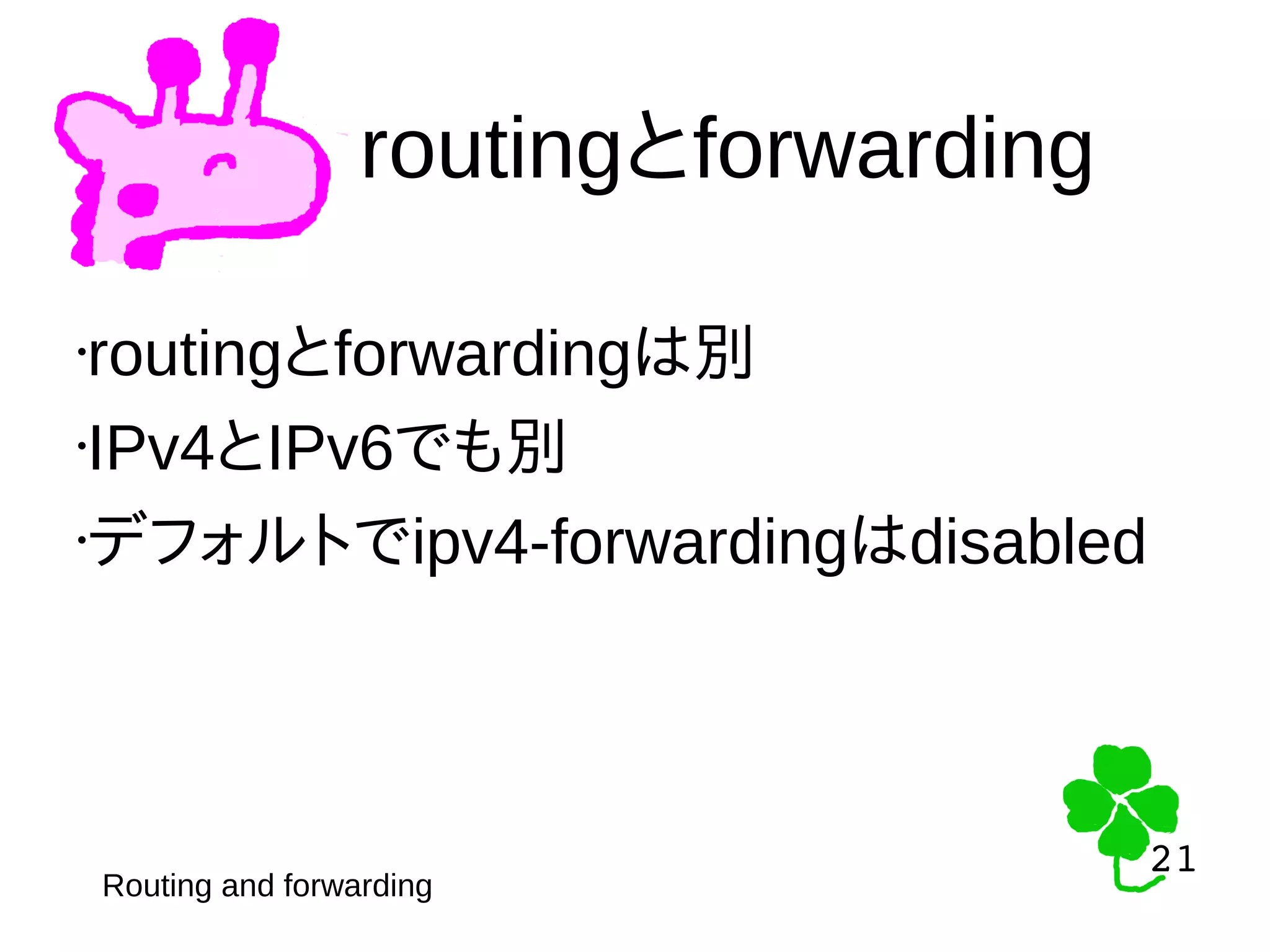 routingとforwarding

·routingとforwardingは別
·IPv4とIPv6でも別
·デフォルトでipv4-forwardingはdisabled

Routing and forwarding

21